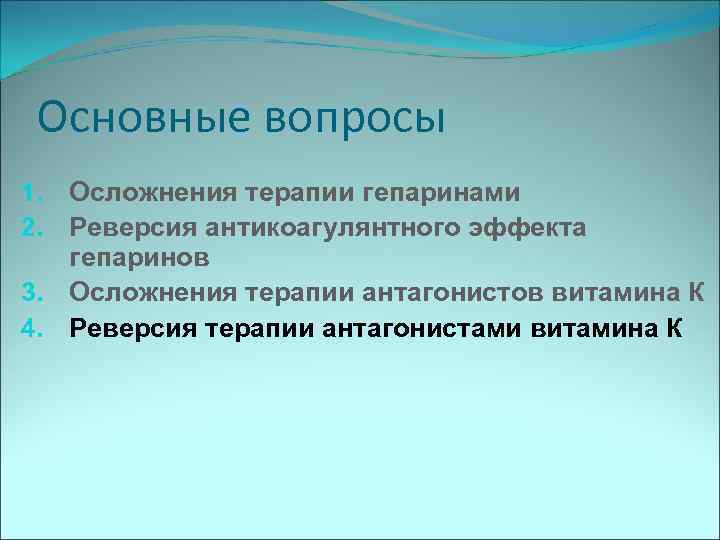 Основные вопросы

1. Осложнения терапии гепаринами
2. Реверсия антикоагулянтного эффекта гепаринов
3. Осложнения терапии антагонистов витамина К
4. Реверсия терапии антагонистами витамина К